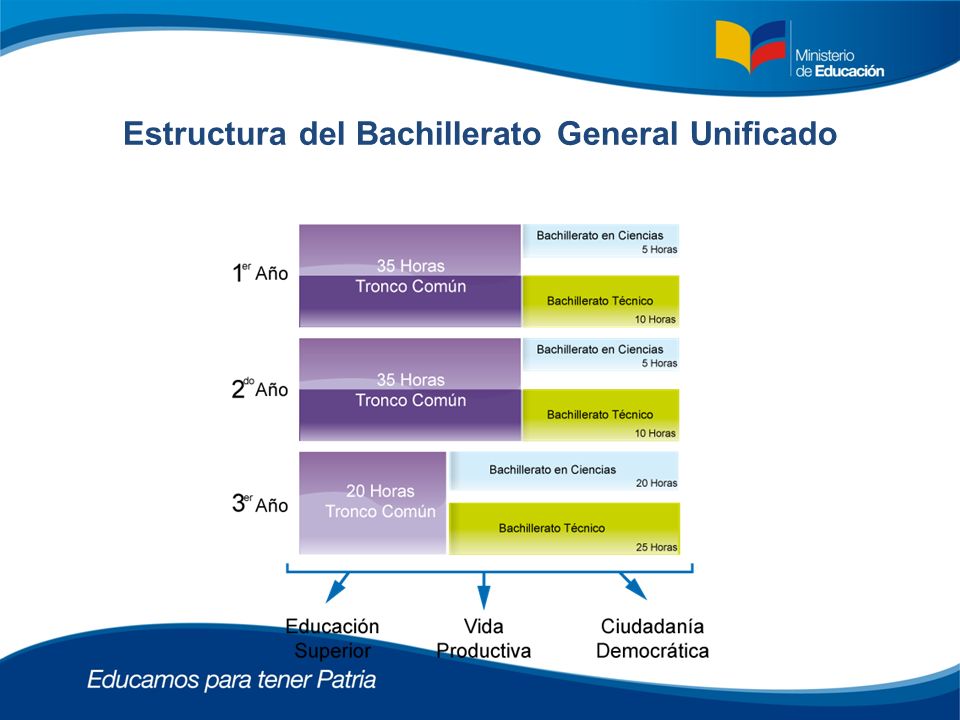 Ministerio de Educación

Estructura del Bachillerato General Unificado

$1^{er}$ Año

35 Horas
Tronco Común

Bachillerato en Ciencias
5 Horas

Bachillerato Técnico
10 Horas

$2^{do}$ Año

35 Horas
Tronco Común

Bachillerato en Ciencias
5 Horas

Bachillerato Técnico
10 Horas

$3^{er}$ Año

20 Horas
Tronco Común

Bachillerato en Ciencias
20 Horas

Bachillerato Técnico
25 Horas

Educación Superior

Vida Productiva

Ciudadanía Democrática

Educamos para tener Patria